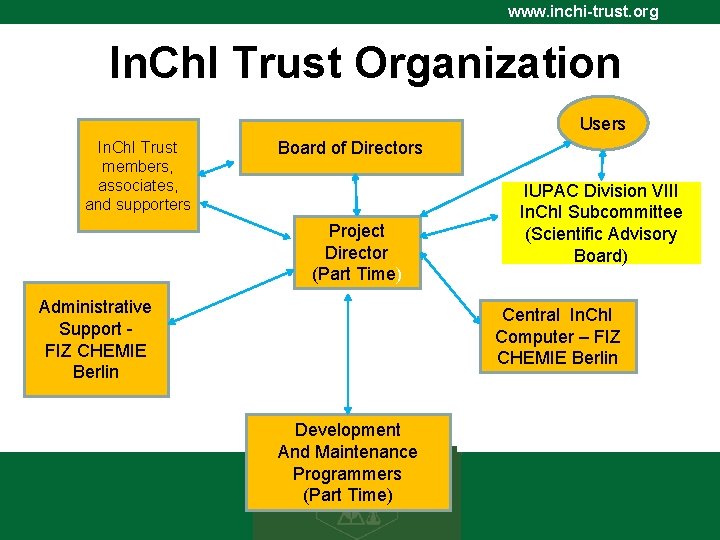 www.inchi-trust.org

InChI Trust Organization

InChI Trust members, associates, and supporters

Board of Directors

Users

IUPAC Division VIII InChI Subcommittee (Scientific Advisory Board)

Project Director (Part Time)

Administrative Support - FIZ CHEMIE Berlin

Central InChI Computer – FIZ CHEMIE Berlin

Development And Maintenance Programmers (Part Time)